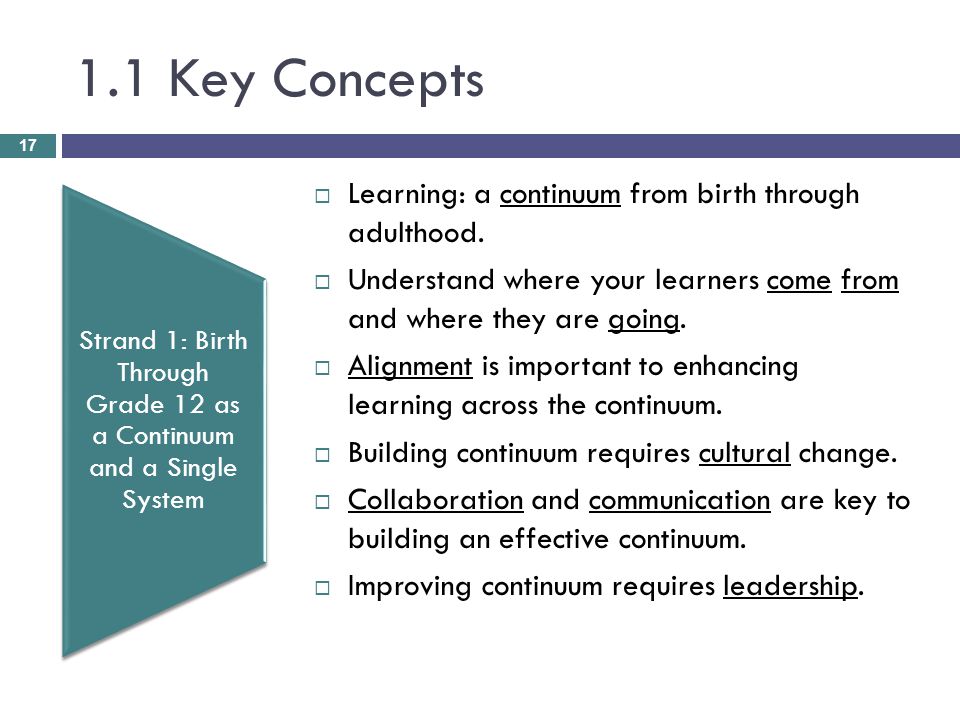 1.1 Key Concepts

17

Strand 1: Birth Through Grade 12 as a Continuum and a Single System

□ Learning: a continuum from birth through adulthood.

□ Understand where your learners come from and where they are going.

□ Alignment is important to enhancing learning across the continuum.

□ Building continuum requires cultural change.

□ Collaboration and communication are key to building an effective continuum.

□ Improving continuum requires leadership.